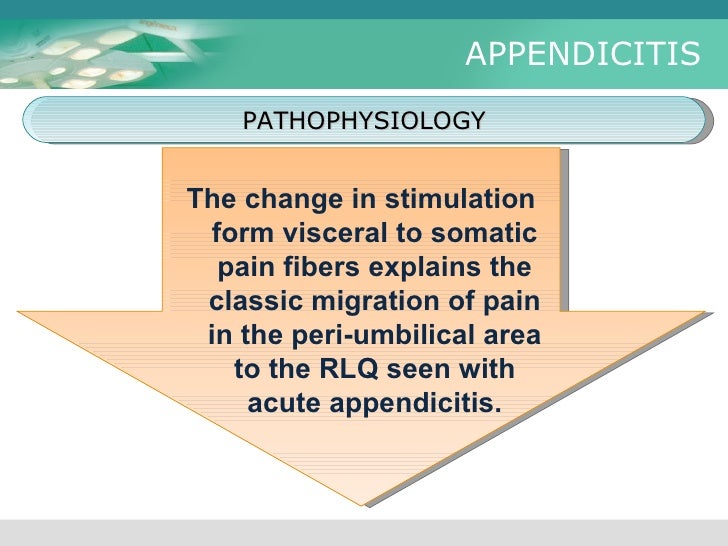 APPENDICITIS

PATHOPHYSIOLOGY

The change in stimulation form visceral to somatic pain fibers explains the classic migration of pain in the peri-umbilical area to the RLQ seen with acute appendicitis.